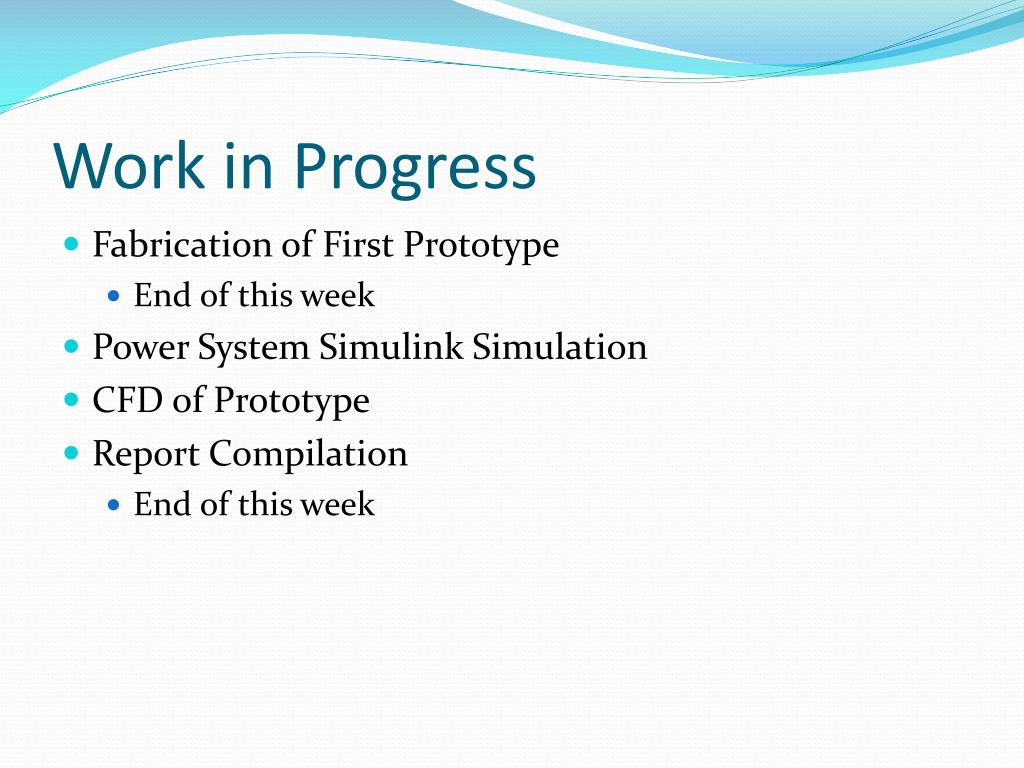 Work in Progress

- Fabrication of First Prototype
  - End of this week
- Power System Simulink Simulation
- CFD of Prototype
- Report Compilation
  - End of this week